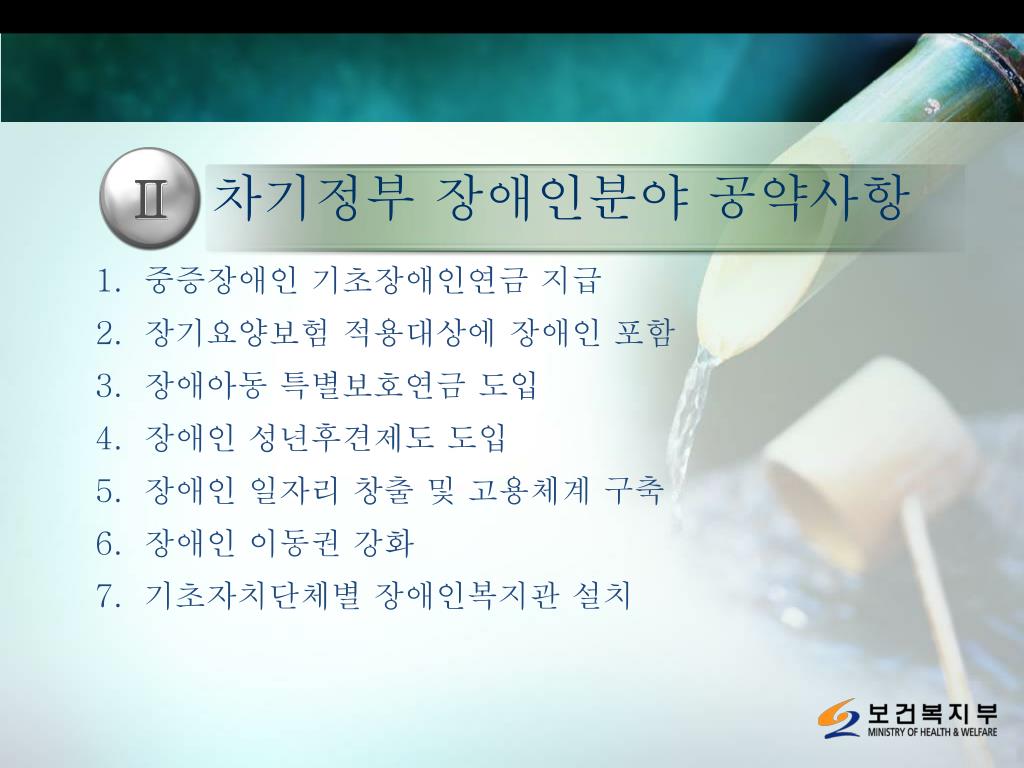 Ⅱ 차기정부 장애인분야 공약사항

1. 중증장애인 기초장애인연금 지급
2. 장기요양보험 적용대상에 장애인 포함
3. 장애아동 특별보호연금 도입
4. 장애인 성년후견제도 도입
5. 장애인 일자리 창출 및 고용체계 구축
6. 장애인 이동권 강화
7. 기초자치단체별 장애인복지관 설치

보건복지부
MINISTRY OF HEALTH & WELFARE